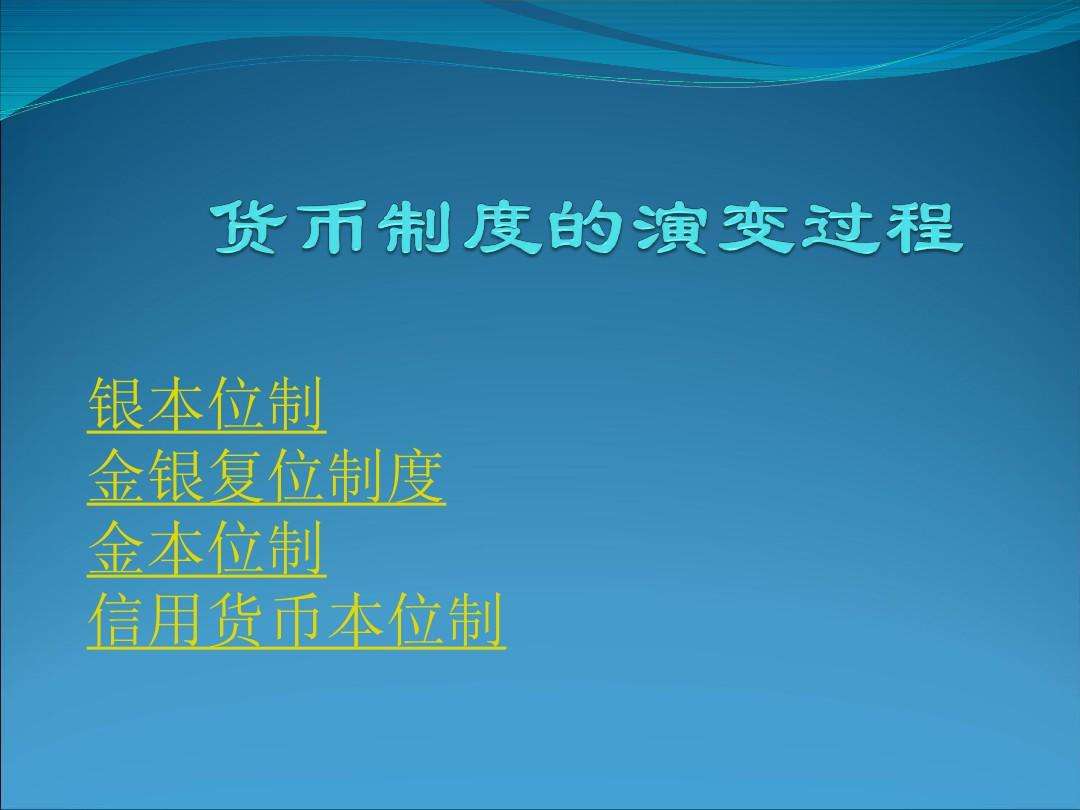 货币制度的演变过程

银本位制
金银复位制度
金本位制
信用货币本位制